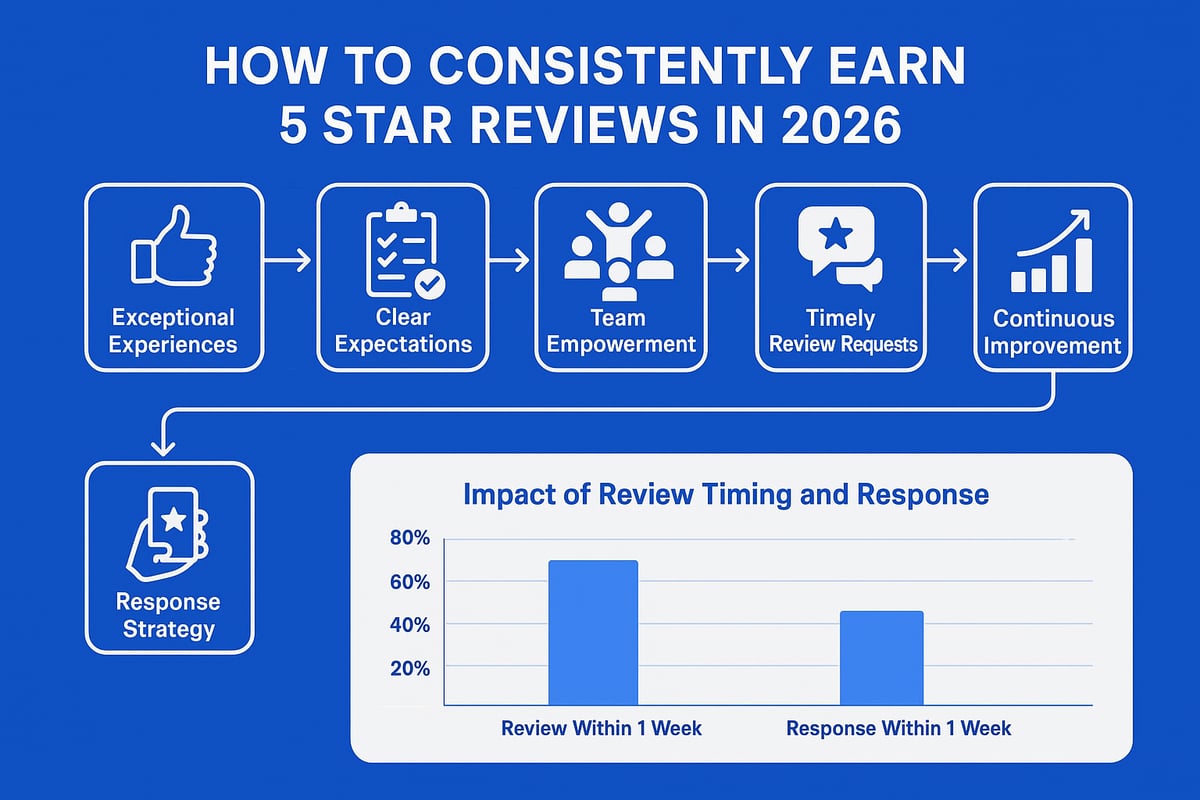 HOW TO CONSISTENTLY EARN 5 STAR REVIEWS IN 2026

Exceptional Experiences

Clear Expectations

Team Empowerment

Timely Review Requests

Continuous Improvement

Response Strategy

Impact of Review Timing and Response

80%
60%
40%
20%

Review Within 1 Week

Response Within 1 Week